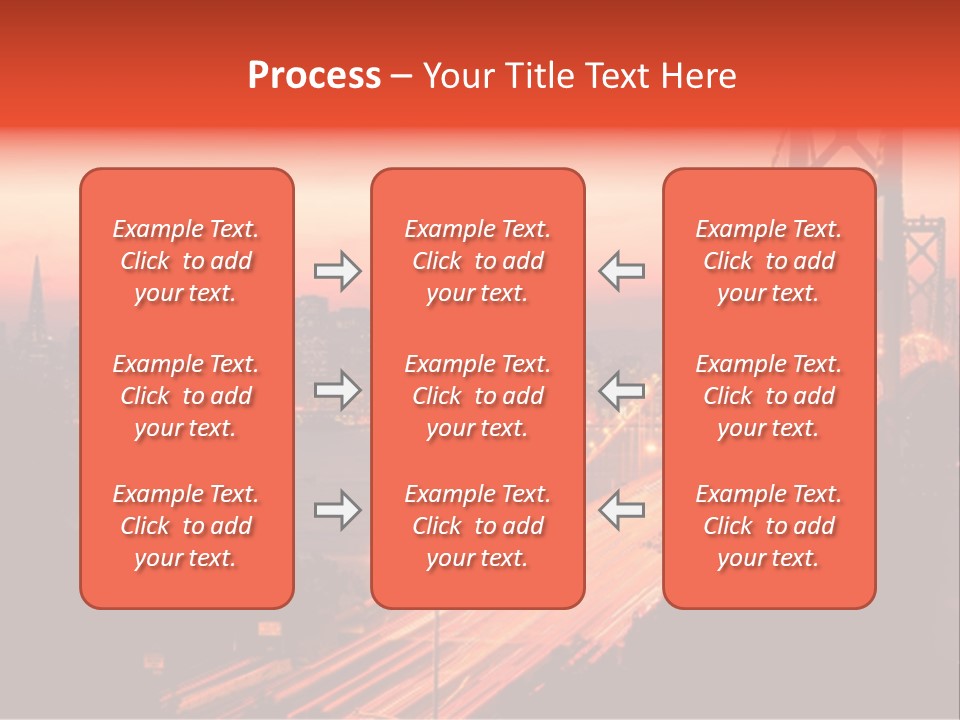 Process – Your Title Text Here

Example Text. Click to add your text.

Example Text. Click to add your text.

Example Text. Click to add your text.

Example Text. Click to add your text.

Example Text. Click to add your text.

Example Text. Click to add your text.

Example Text. Click to add your text.

Example Text. Click to add your text.

Example Text. Click to add your text.